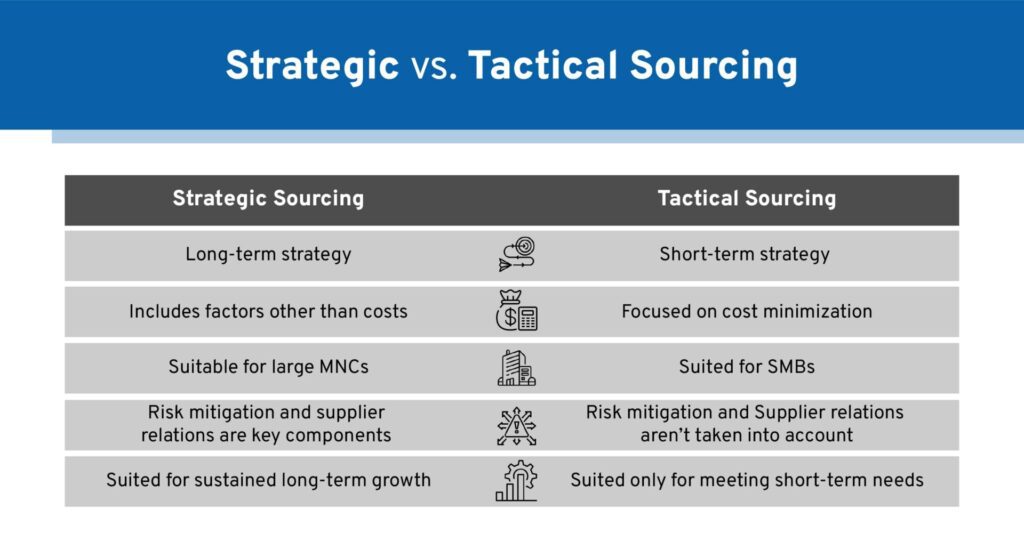 Strategic vs. Tactical Sourcing

| Strategic Sourcing | Tactical Sourcing |
|---|---|
| Long-term strategy | Short-term strategy |
| Includes factors other than costs | Focused on cost minimization |
| Suitable for large MNCs | Suited for SMBs |
| Risk mitigation and supplier relations are key components | Risk mitigation and Supplier relations aren't taken into account |
| Suited for sustained long-term growth | Suited only for meeting short-term needs |